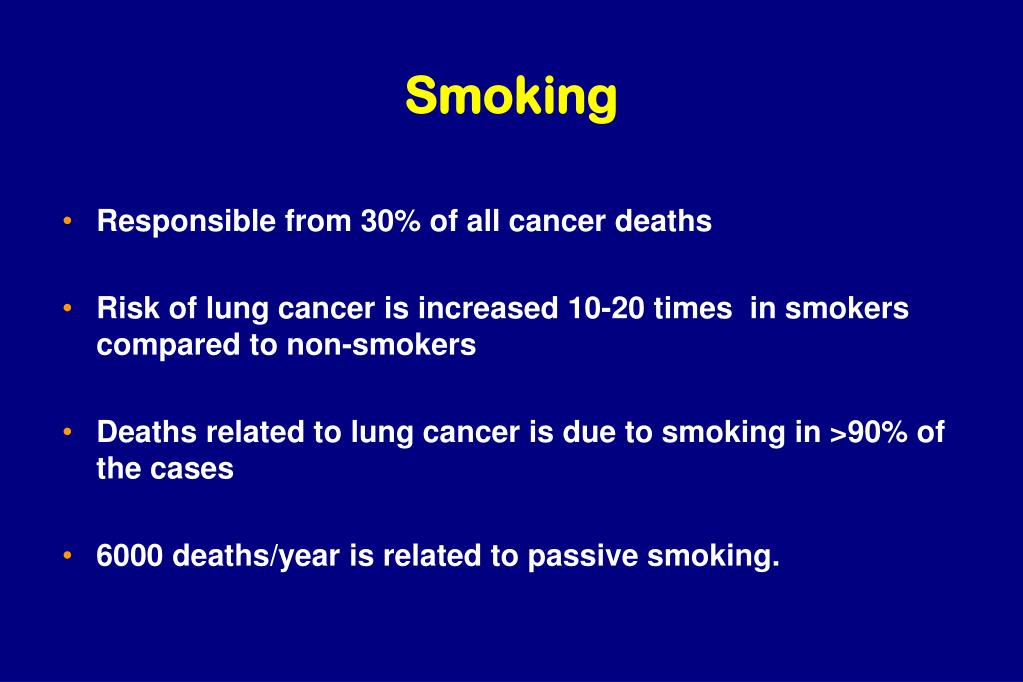 Smoking

• Responsible from 30% of all cancer deaths

• Risk of lung cancer is increased 10-20 times in smokers compared to non-smokers

• Deaths related to lung cancer is due to smoking in >90% of the cases

• 6000 deaths/year is related to passive smoking.